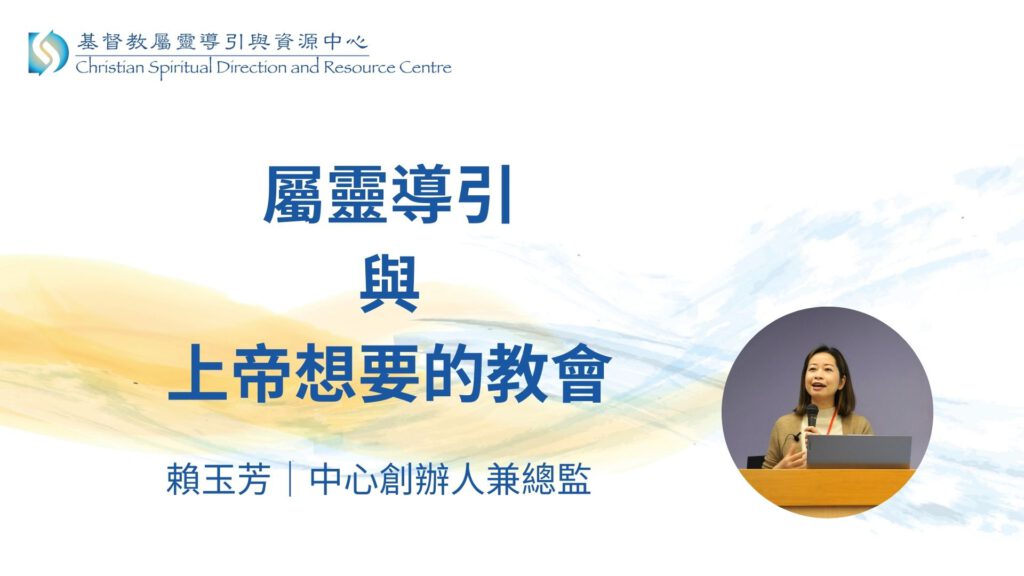 基督教屬靈導引與資源中心
Christian Spiritual Direction and Resource Centre

屬靈導引
與
上帝想要的教會

賴玉芳｜中心創辦人兼總監